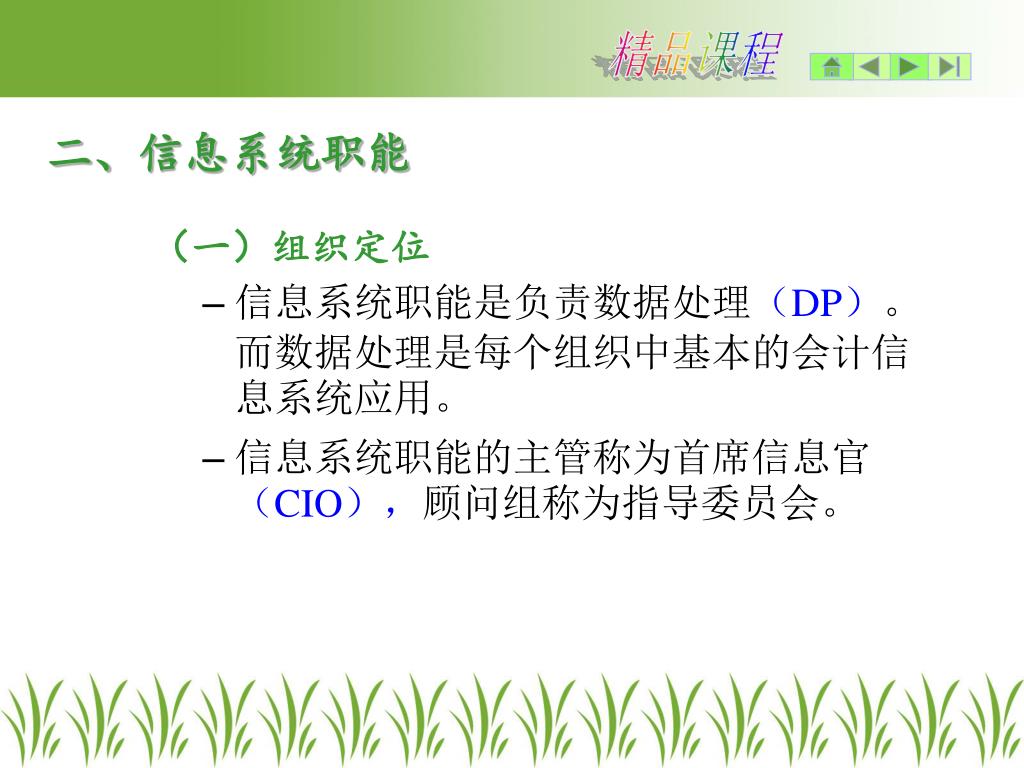 精品课程

二、信息系统职能

（一）组织定位

– 信息系统职能是负责数据处理（DP）。而数据处理是每个组织中基本的会计信息系统应用。

– 信息系统职能的主管称为首席信息官（CIO），顾问组称为指导委员会。